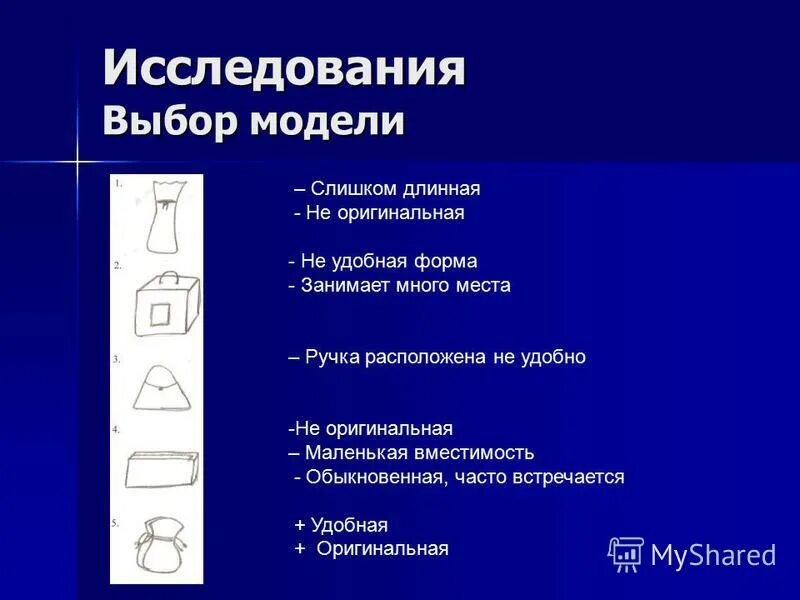 Исследования
Выбор модели

1.

– Слишком длинная
- Не оригинальная

2.

- Не удобная форма
- Занимает много места

3.

– Ручка расположена не удобно

4.

-Не оригинальная
– Маленькая вместимость
- Обыкновенная, часто встречается

5.

+ Удобная
+ Оригинальная

MyShared